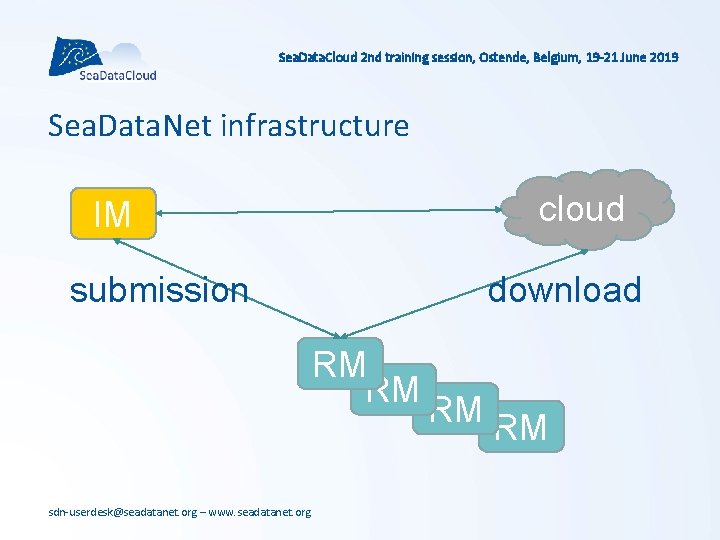 SeaDataCloud

SeaDataCloud 2nd training session, Ostende, Belgium, 19-21 June 2019

SeaDataNet infrastructure

IM

cloud

submission

download

RM

RM

RM

RM

sdn-userdesk@seadatanet.org – www.seadatanet.org